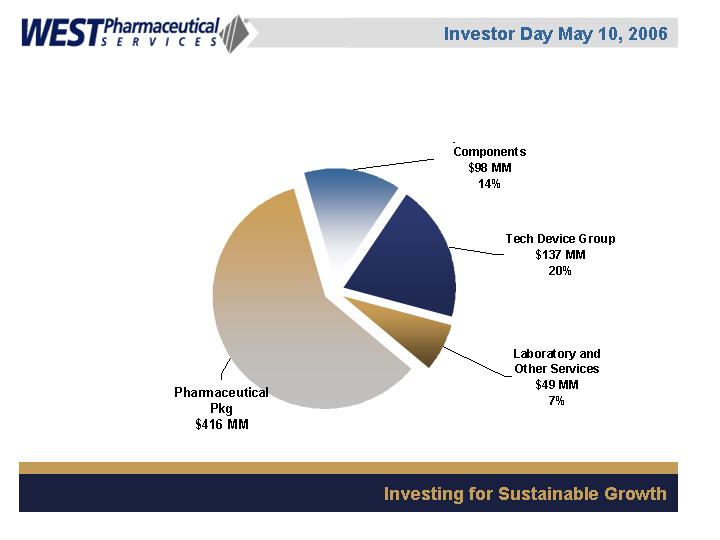 WEST Pharmaceutical SERVICES

Investor Day May 10, 2006

Components
$98 MM
14%

Tech Device Group
$137 MM
20%

Laboratory and
Other Services
$49 MM
7%

Pharmaceutical
Pkg
$416 MM

Investing for Sustainable Growth